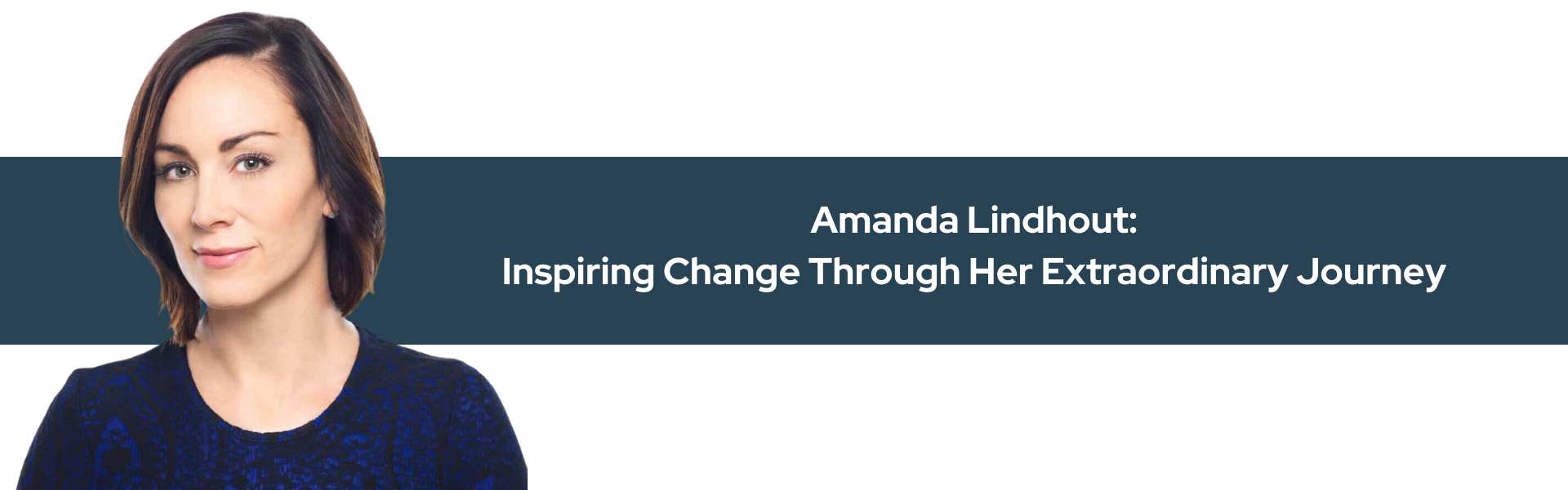 Amanda Lindhout:
Inspiring Change Through Her Extraordinary Journey